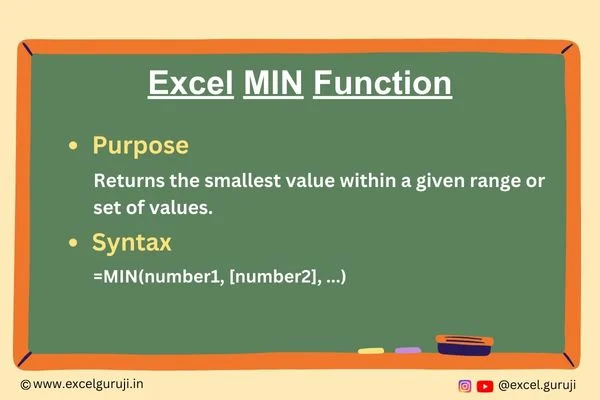 Excel MIN Function

• Purpose

Returns the smallest value within a given range or set of values.

• Syntax

=MIN(number1, [number2], ...)

©www.excelguruji.in

@excel.guruji